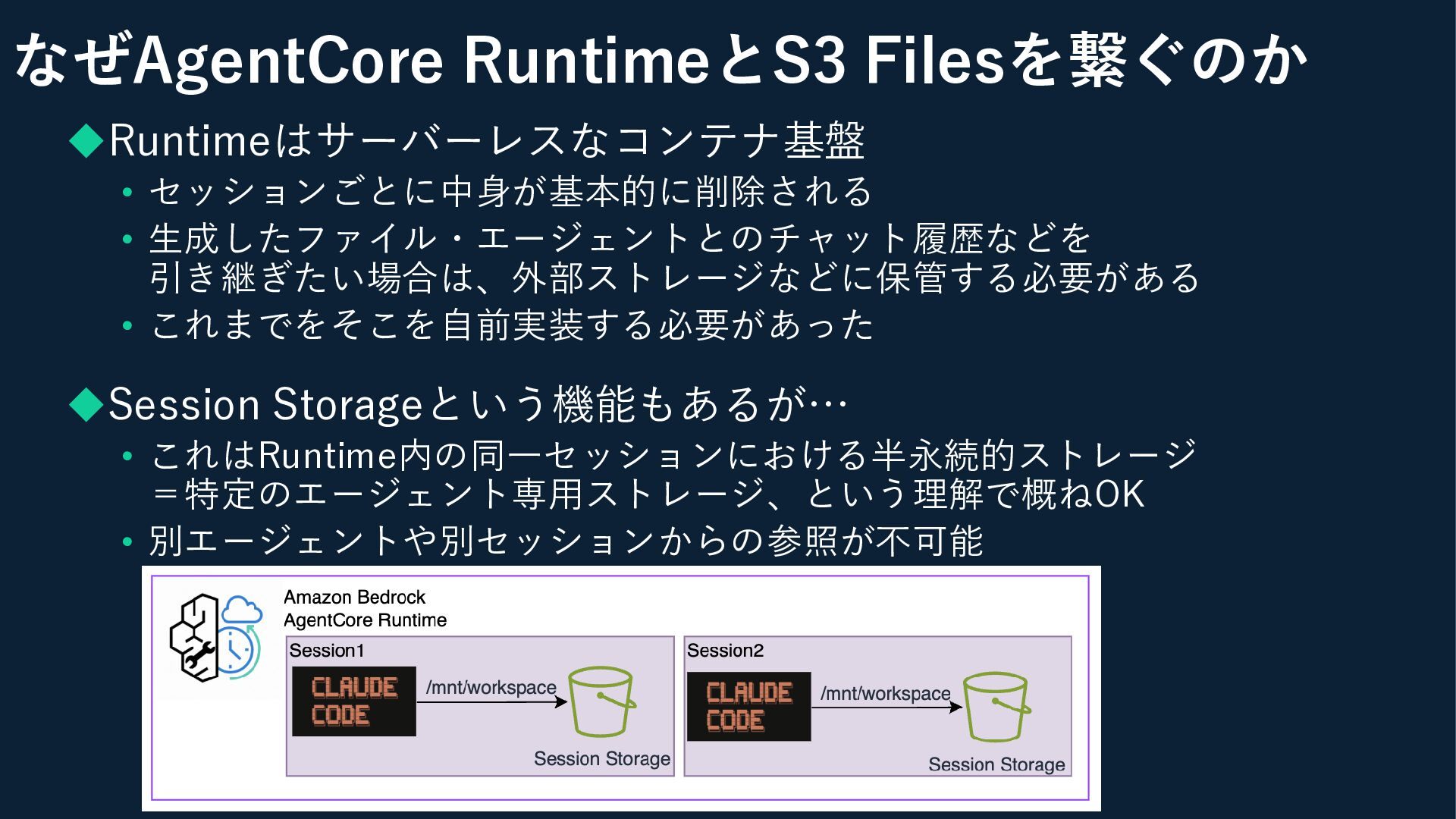 なぜAgentCore RuntimeとS3 Filesを繋ぐのか

◆Runtimeはサーバーレスなコンテナ基盤

• セッションごとに中身が基本的に削除される

• 生成したファイル・エージェントとのチャット履歴などを引き継ぎたい場合は、外部ストレージなどに保管する必要がある

• これまでをそこを自前実装する必要があった

◆Session Storageという機能もあるが…

• これはRuntime内の同一セッションにおける半永続的ストレージ＝特定のエージェント専用ストレージ、という理解で概ねOK

• 別エージェントや別セッションからの参照が不可能

Amazon Bedrock AgentCore Runtime

Session1

CLAUDE CODE

/mnt/workspace

Session Storage

Session2

CLAUDE CODE

/mnt/workspace

Session Storage